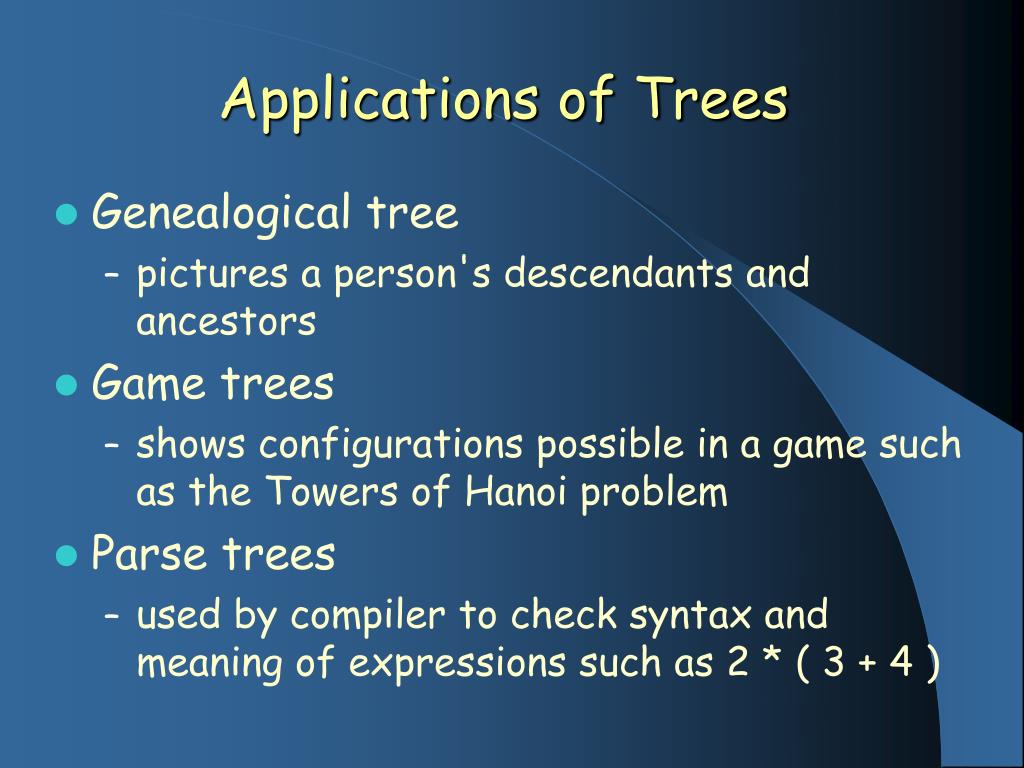 Applications of Trees

- Genealogical tree
  – pictures a person's descendants and ancestors
- Game trees
  – shows configurations possible in a game such as the Towers of Hanoi problem
- Parse trees
  – used by compiler to check syntax and meaning of expressions such as 2 * ( 3 + 4 )